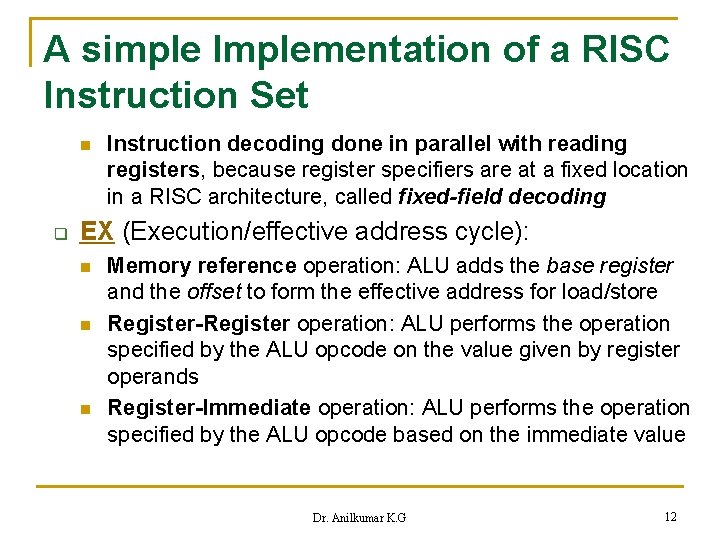 A simple Implementation of a RISC Instruction Set

Instruction decoding done in parallel with reading registers, because register specifiers are at a fixed location in a RISC architecture, called fixed-field decoding

EX (Execution/effective address cycle):

Memory reference operation: ALU adds the base register and the offset to form the effective address for load/store

Register-Register operation: ALU performs the operation specified by the ALU opcode on the value given by register operands

Register-Immediate operation: ALU performs the operation specified by the ALU opcode based on the immediate value

Dr. Anilkumar K.G

12